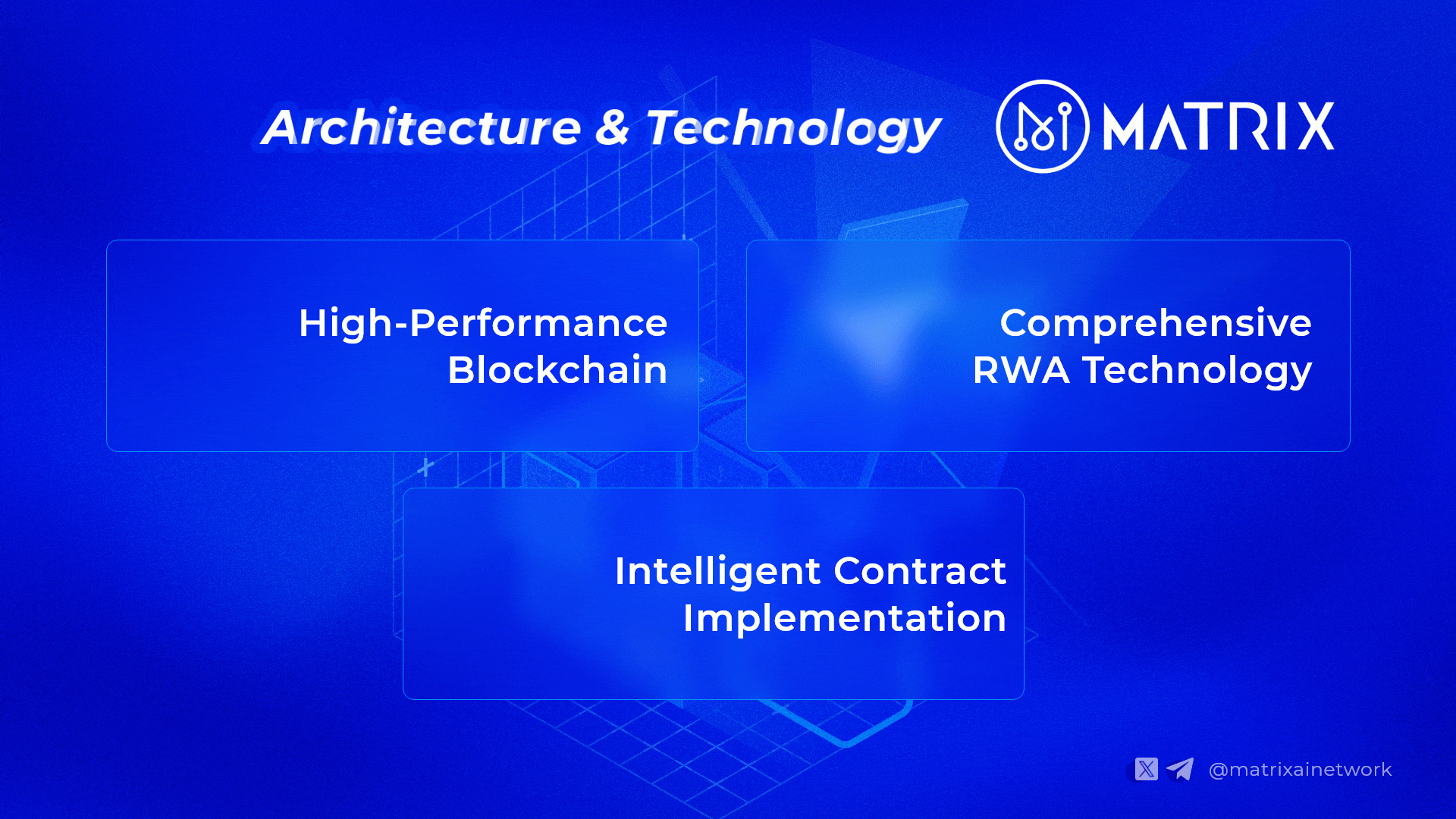 Architecture & Technology

MATRIX

High-Performance Blockchain

Comprehensive RWA Technology

Intelligent Contract Implementation

@matrixainetwork